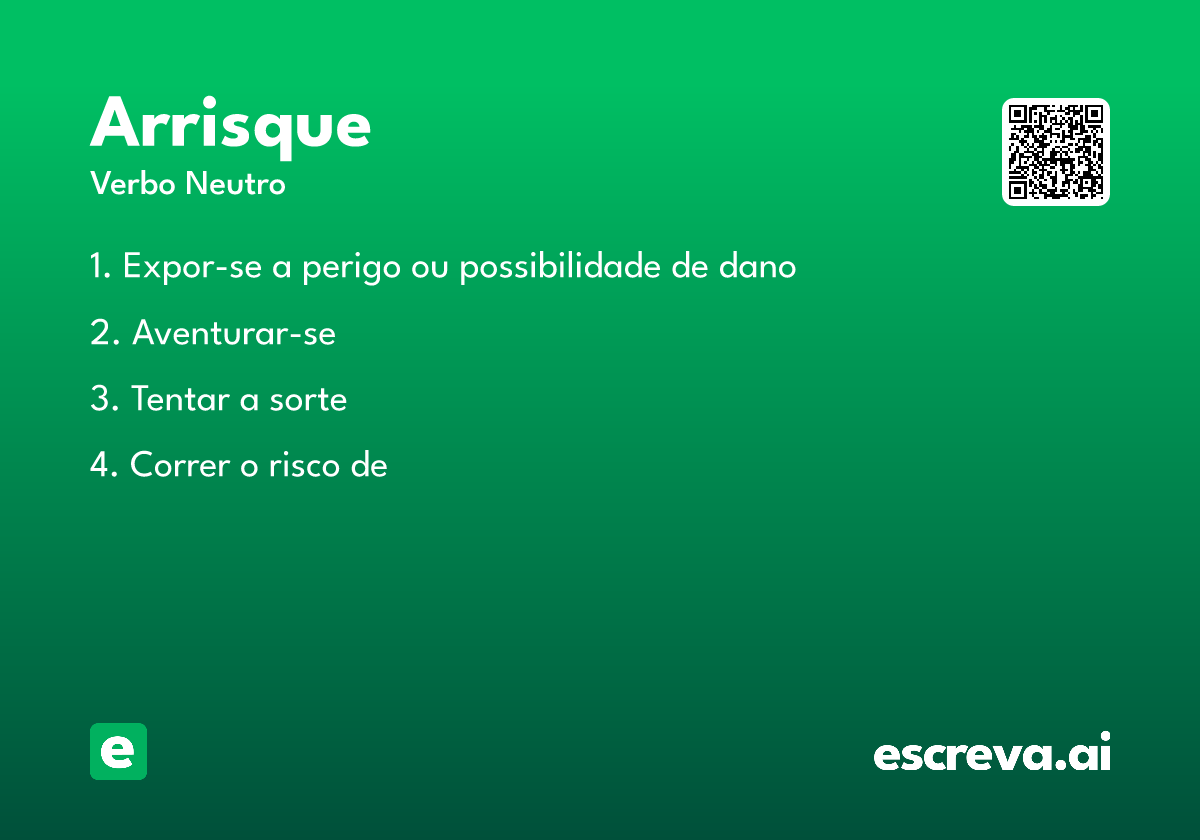 Arrisque
Verbo Neutro

1. Expor-se a perigo ou possibilidade de dano

2. Aventurar-se

3. Tentar a sorte

4. Correr o risco de

e

escreva.ai